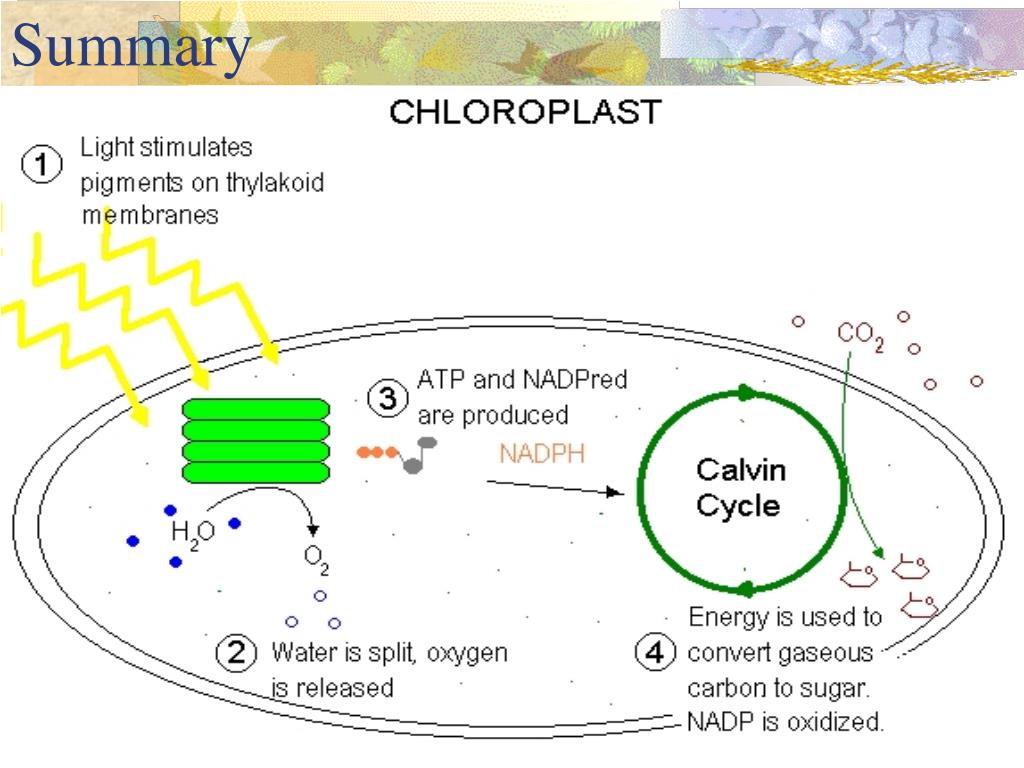 Summary

CHLOROPLAST

1 Light stimulates pigments on thylakoid membranes

$CO_2$

3 ATP and NADPred are produced

NADPH

Calvin Cycle

$H_2O$

$O_2$

2 Water is split, oxygen is released

4 Energy is used to convert gaseous carbon to sugar. NADP is oxidized.